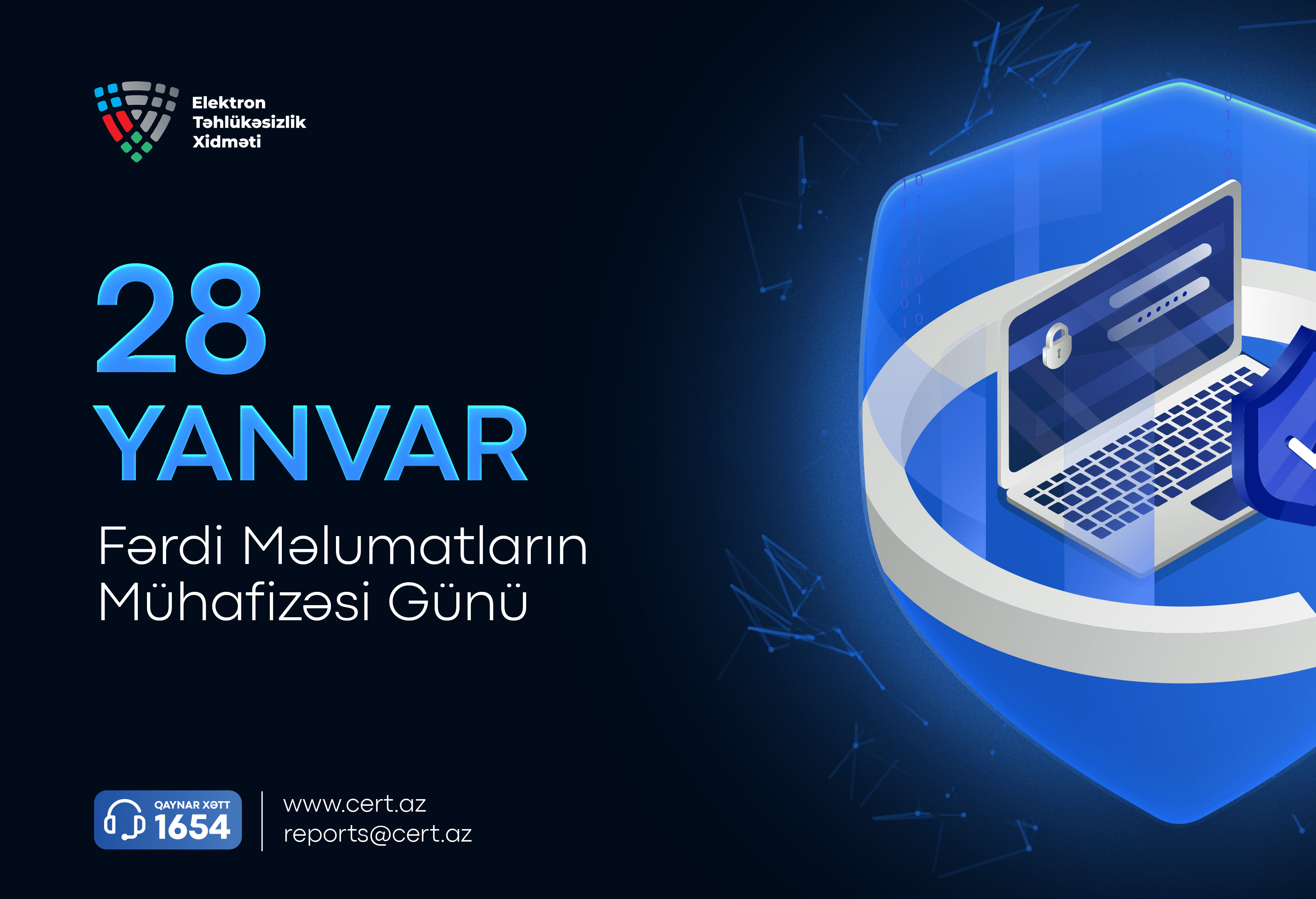 Elektron
Təhlükəsizlik
Xidməti

28
YANVAR

Fərdi Məlumatların Mühafizəsi Günü

QAYNAR XƏTT
1654

www.cert.az
reports@cert.az